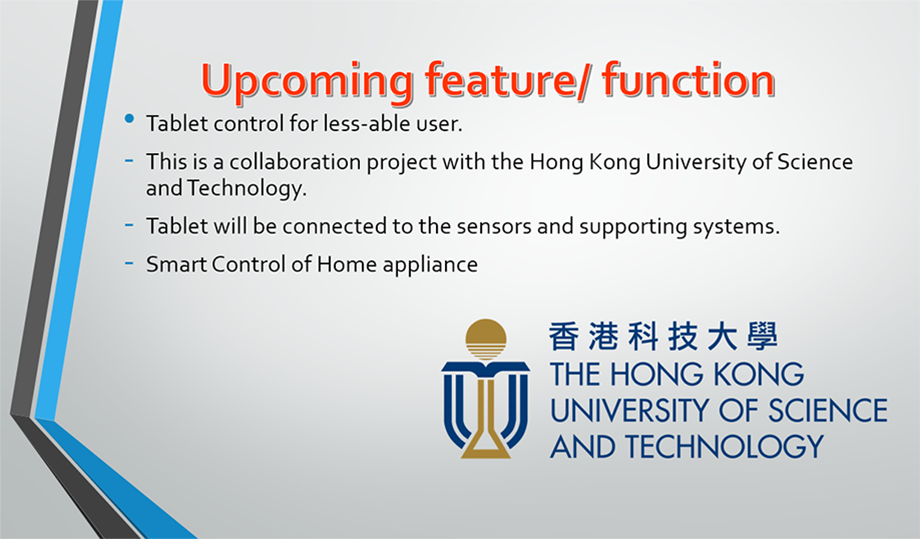 Upcoming feature/ function

• Tablet control for less-able user.

- This is a collaboration project with the Hong Kong University of Science and Technology.

- Tablet will be connected to the sensors and supporting systems.

- Smart Control of Home appliance

香港科技大學
THE HONG KONG
UNIVERSITY OF SCIENCE
AND TECHNOLOGY